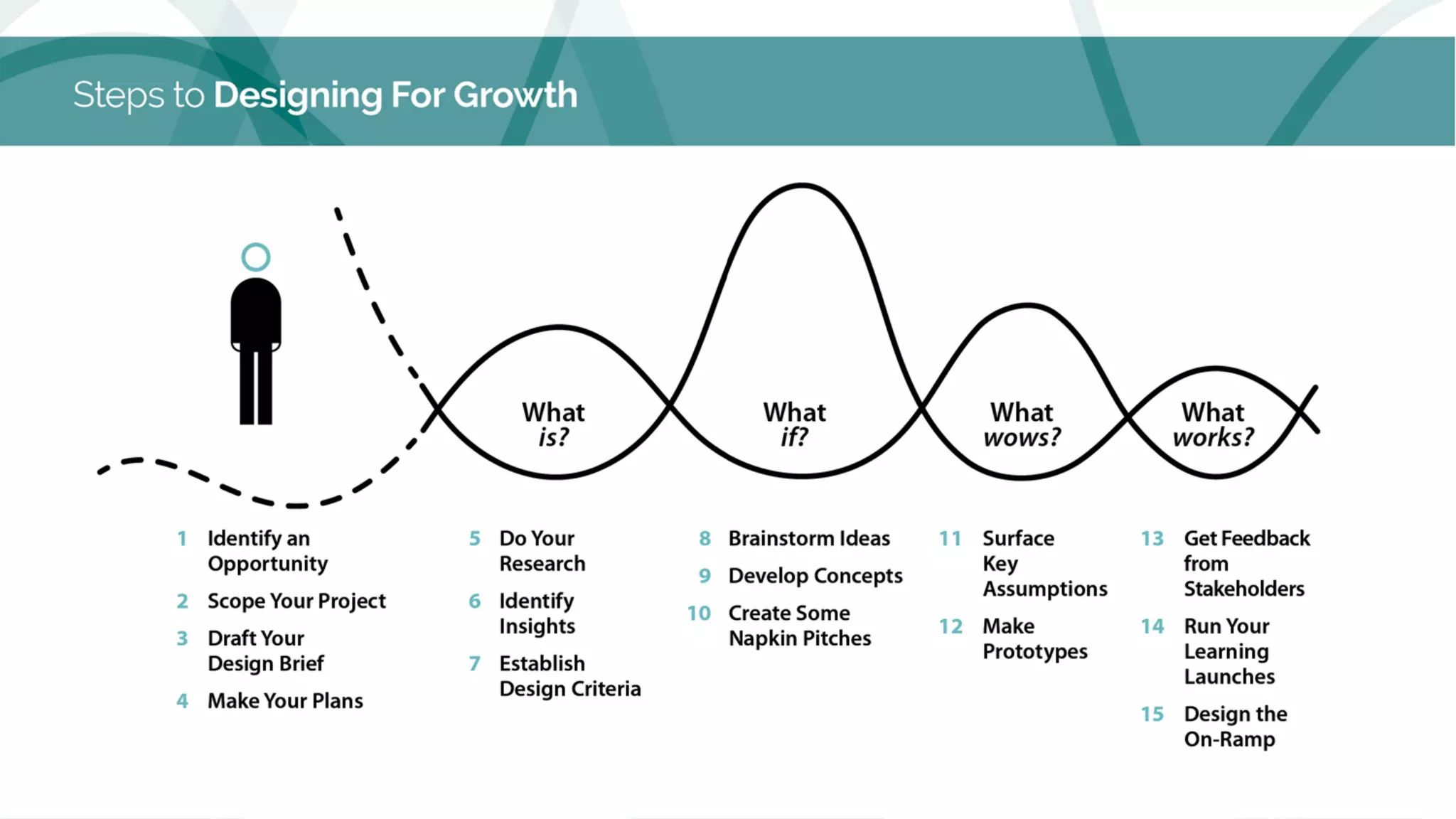 Steps to Designing For Growth

What is?

What if?

What wows?

What works?

1 Identify an Opportunity
2 Scope Your Project
3 Draft Your Design Brief
4 Make Your Plans

5 Do Your Research
6 Identify Insights
7 Establish Design Criteria

8 Brainstorm Ideas
9 Develop Concepts
10 Create Some Napkin Pitches

11 Surface Key Assumptions
12 Make Prototypes

13 Get Feedback from Stakeholders
14 Run Your Learning Launches
15 Design the On-Ramp